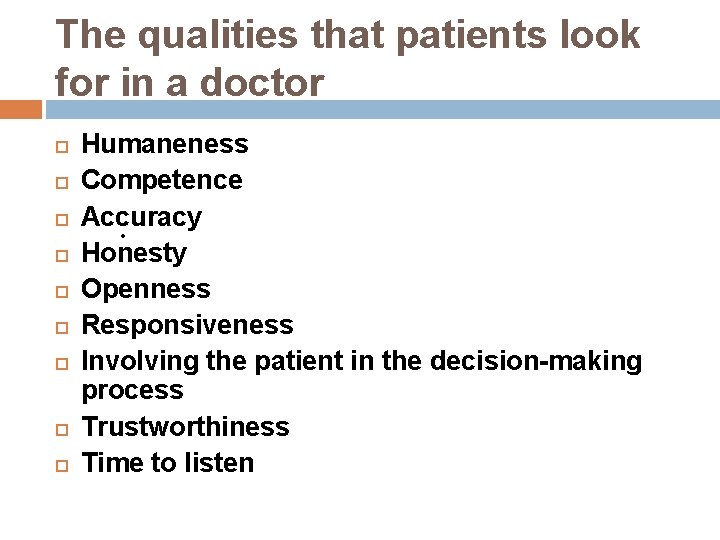 The qualities that patients look for in a doctor

- Humaneness
- Competence
- Accuracy
- Honesty
- Openness
- Responsiveness
- Involving the patient in the decision-making process
- Trustworthiness
- Time to listen